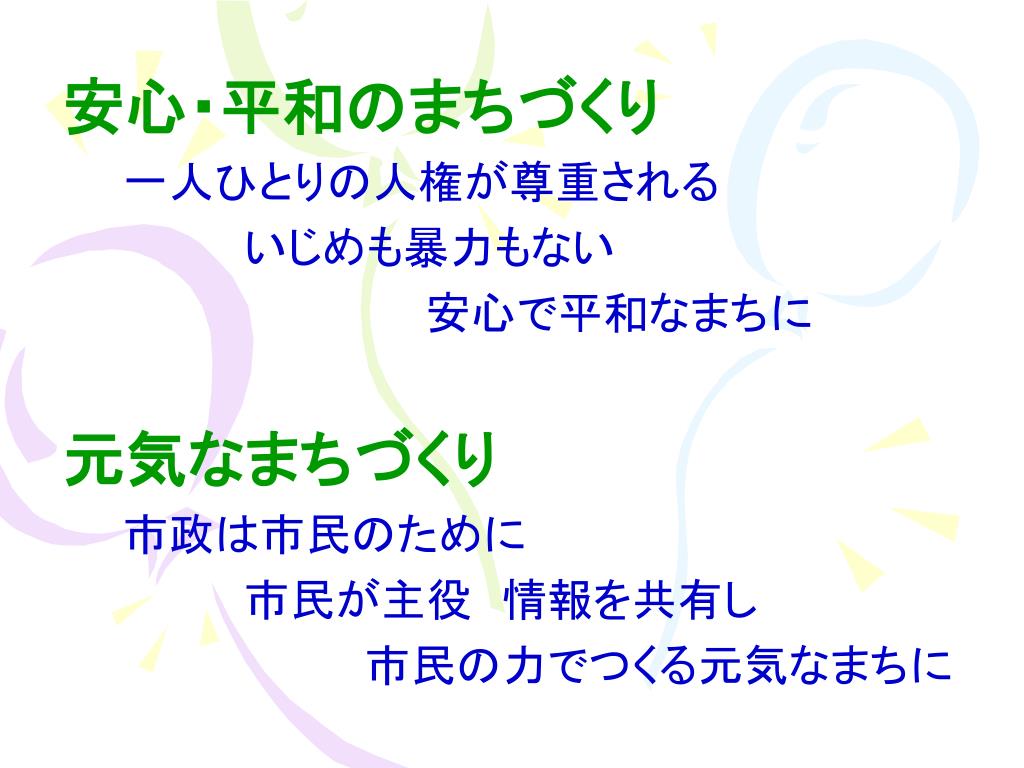 安心・平和のまちづくり

一人ひとりの人権が尊重される

いじめも暴力もない

安心で平和なまちに

元気なまちづくり

市政は市民のために

市民が主役　情報を共有し

市民の力でつくる元気なまちに